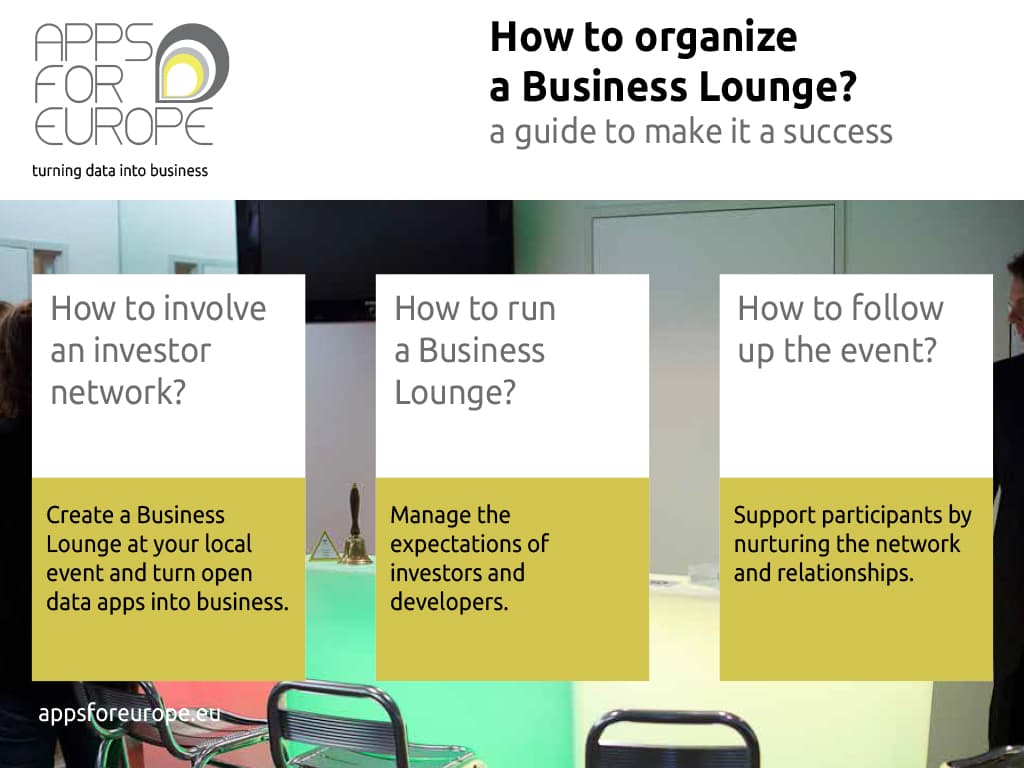 APPS FOR EUROPE

turning data into business

How to organize a Business Lounge?

a guide to make it a success

How to involve an investor network?

Create a Business Lounge at your local event and turn open data apps into business.

How to run a Business Lounge?

Manage the expectations of investors and developers.

How to follow up the event?

Support participants by nurturing the network and relationships.

appsforeurope.eu